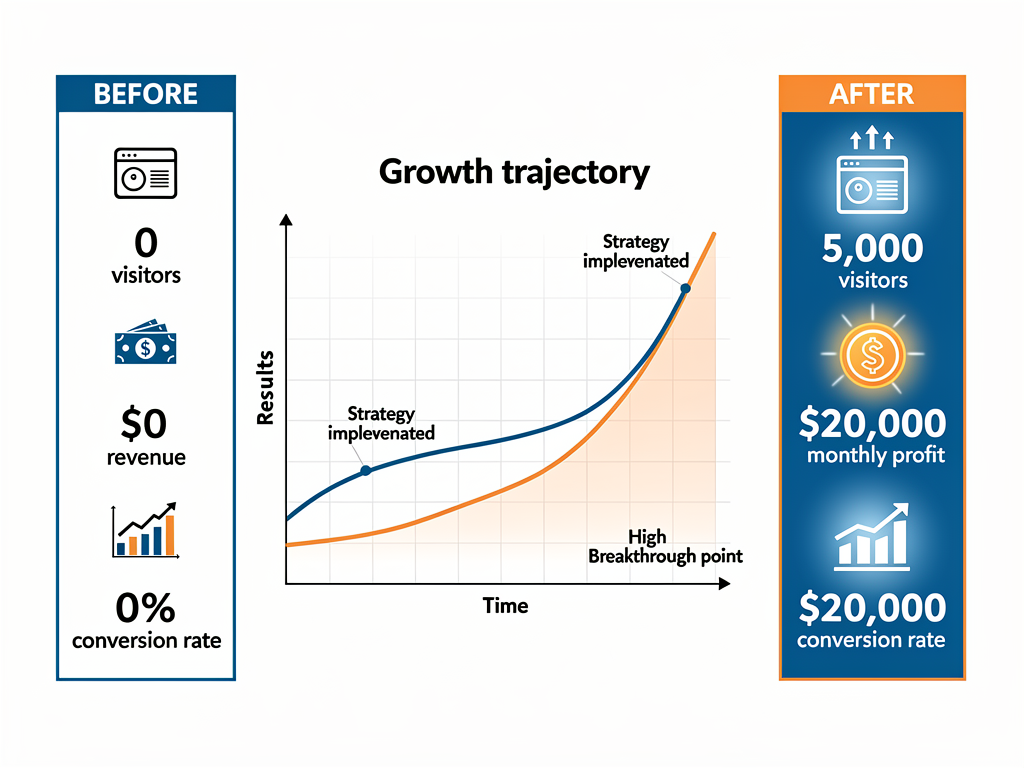 BEFORE

0
visitors

$0
revenue

0%
conversion rate

Growth trajectory

Results

Strategy
implevenated

Strategy
implevenated

High
Breakthrough point

Time

AFTER

5,000
visitors

$20,000
monthly profit

$20,000
conversion rate